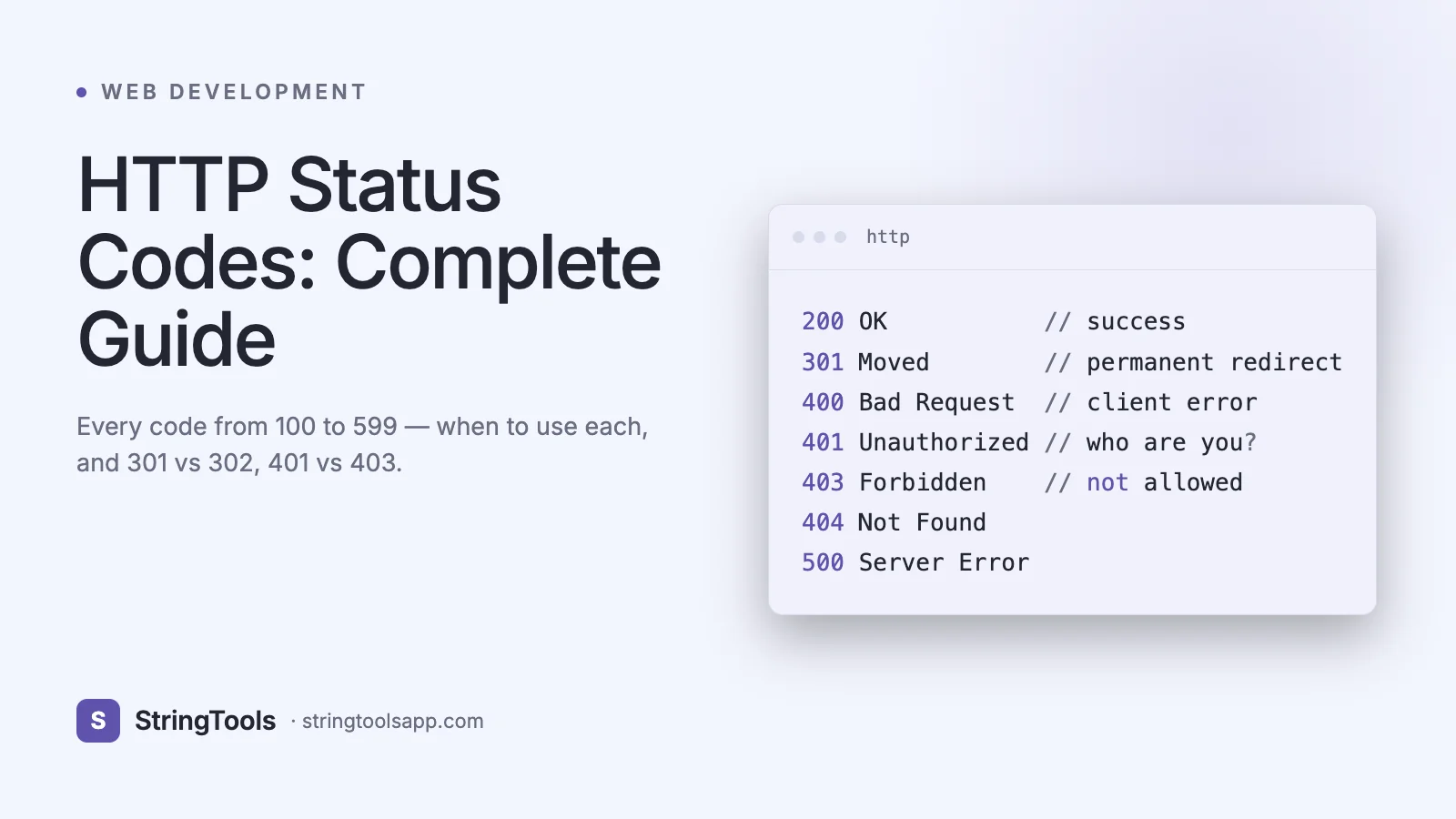 WEB DEVELOPMENT

HTTP Status Codes: Complete Guide

Every code from 100 to 599 — when to use each, and 301 vs 302, 401 vs 403.

http

200 OK // success
301 Moved // permanent redirect
400 Bad Request // client error
401 Unauthorized // who are you?
403 Forbidden // not allowed
404 Not Found
500 Server Error

S StringTools · stringtoolsapp.com